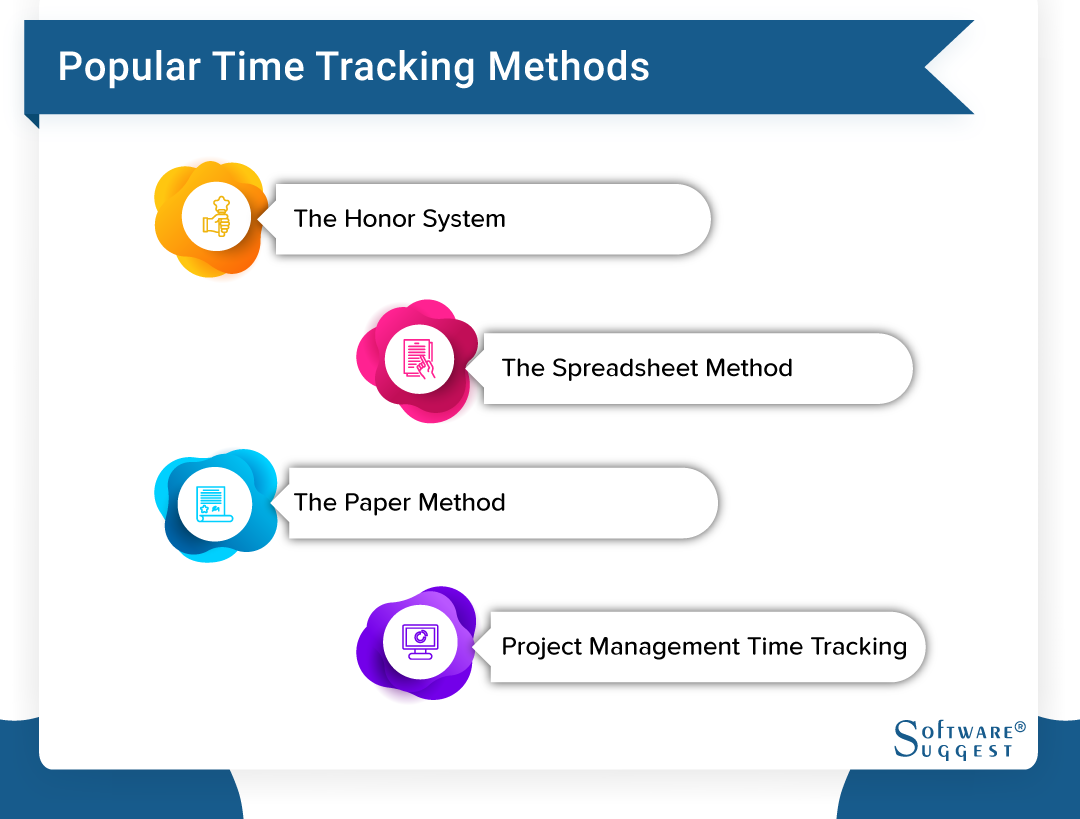 Popular Time Tracking Methods

The Honor System

The Spreadsheet Method

The Paper Method

Project Management Time Tracking

SOFTWARE® SUGGEST